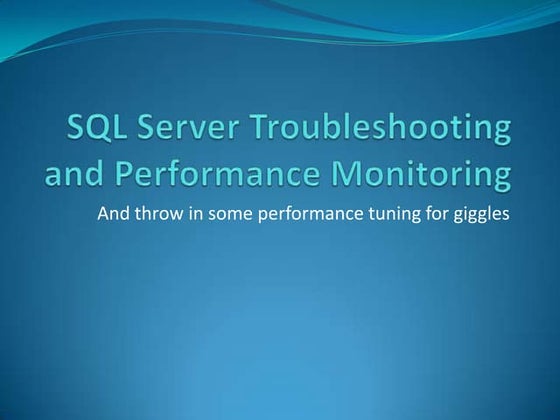 SQL Server Troubleshooting and Performance Monitoring

And throw in some performance tuning for giggles